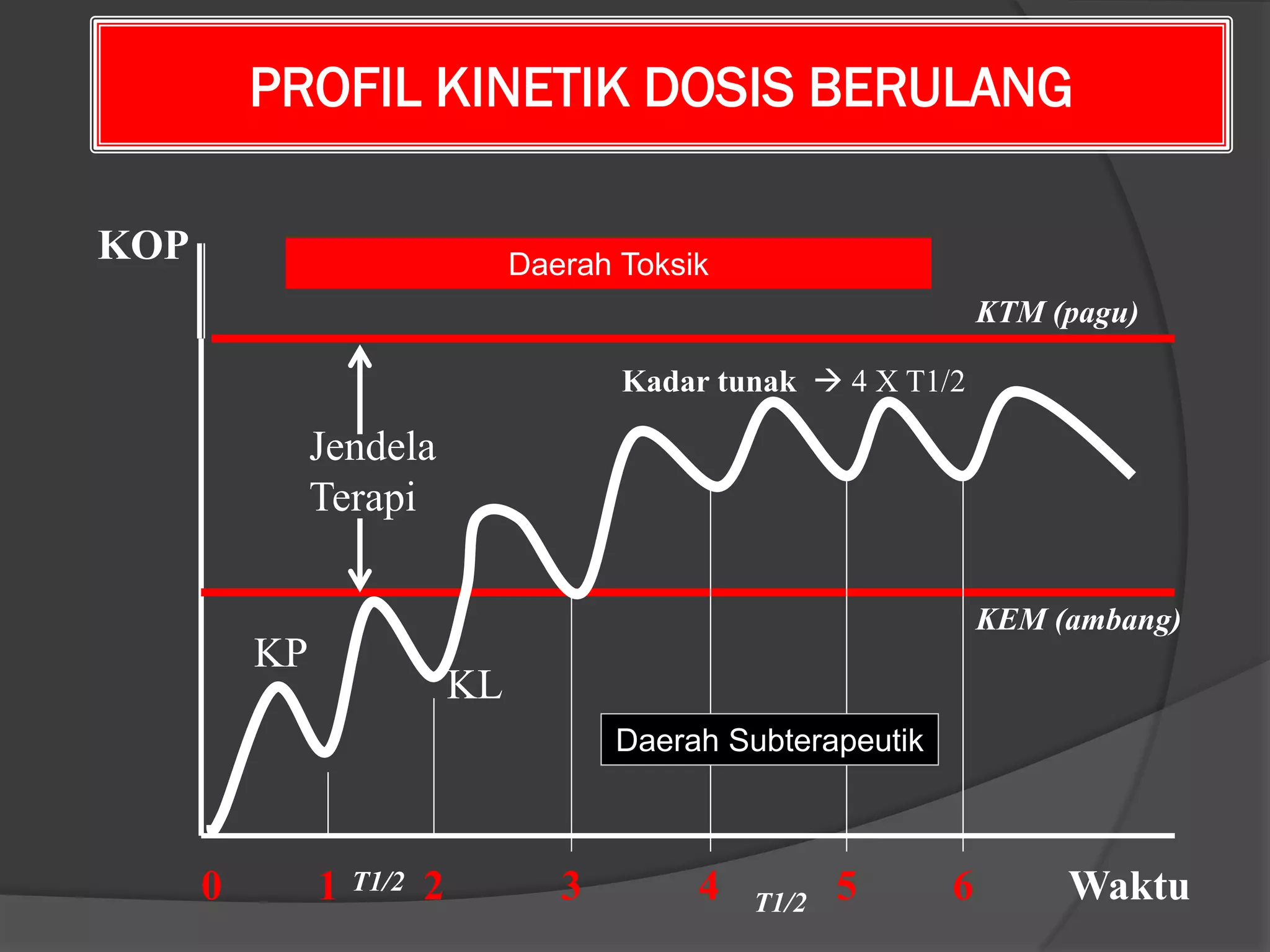 PROFIL KINETIK DOSIS BERULANG

KOP

Daerah Toksik

KTM (pagu)

Kadar tunak → 4 X T1/2

Jendela Terapi

KEM (ambang)

KP

KL

Daerah Subterapeutik

0 1 T1/2 2 3 4 T1/2 5 6 Waktu